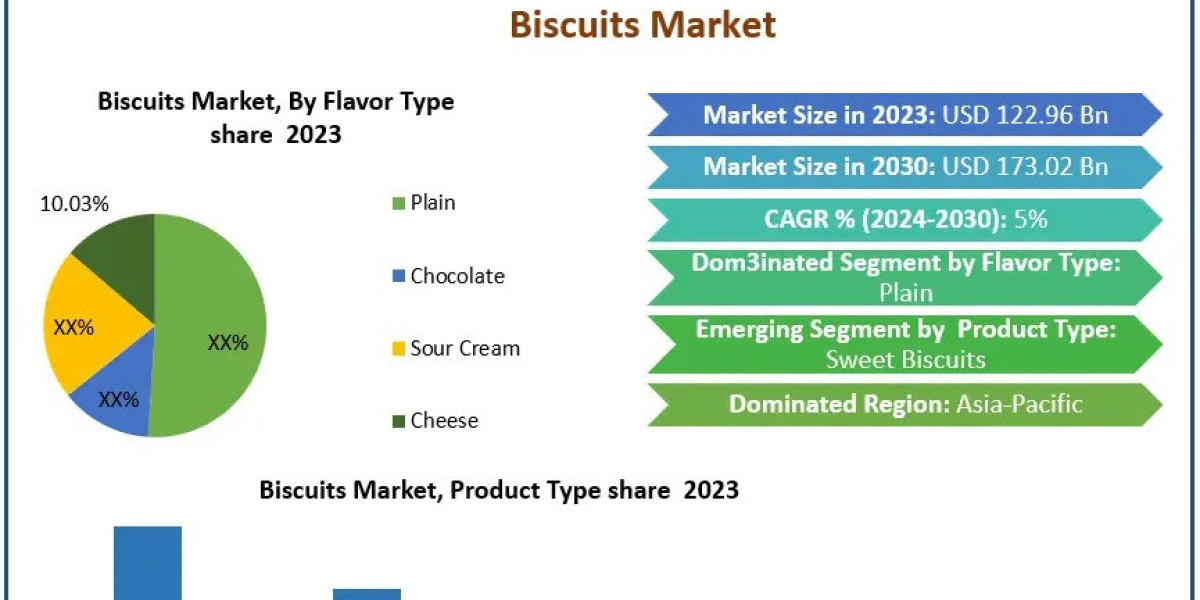 Biscuits Market

Biscuits Market, By Flavor Type share 2023

10.03%

XX%

XX%

XX%

Plain

Chocolate

Sour Cream

Cheese

Market Size in 2023: USD 122.96 Bn

Market Size in 2030: USD 173.02 Bn

CAGR % (2024-2030): 5%

Dom3inated Segment by Flavor Type: Plain

Emerging Segment by Product Type: Sweet Biscuits

Dominated Region: Asia-Pacific

Biscuits Market, Product Type share 2023